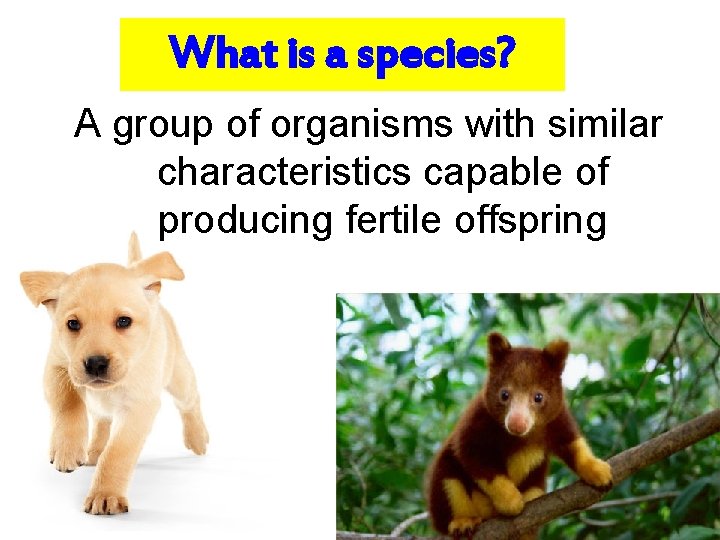 What is a species?

A group of organisms with similar characteristics capable of producing fertile offspring